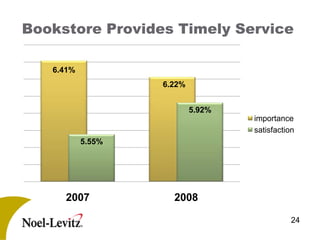 Bookstore Provides Timely Service

6.41%

5.55%

6.22%

5.92%

importance
satisfaction

2007

2008

Noel-Levitz

24